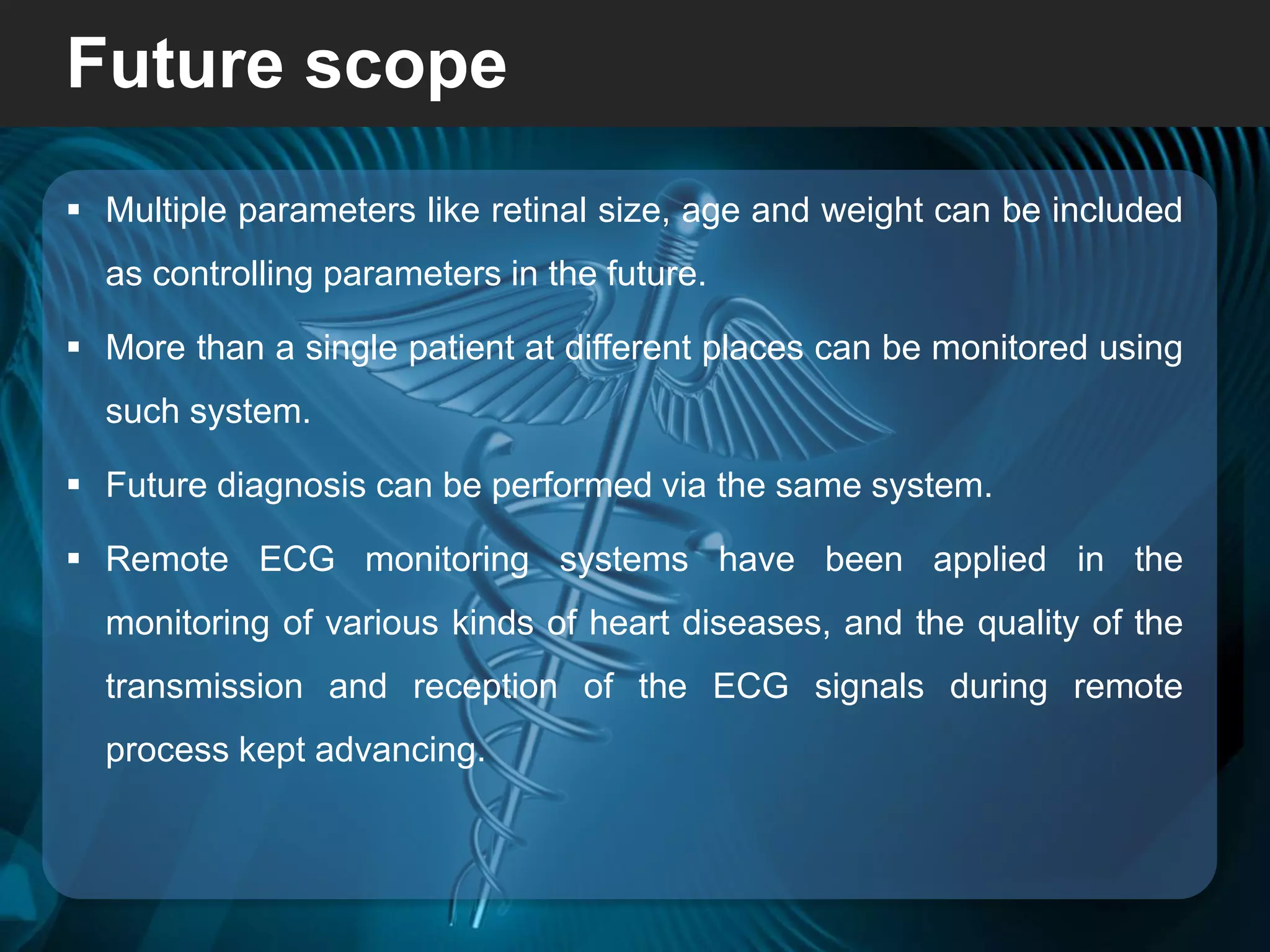 Future scope

▪ Multiple parameters like retinal size, age and weight can be included as controlling parameters in the future.

▪ More than a single patient at different places can be monitored using such system.

▪ Future diagnosis can be performed via the same system.

▪ Remote ECG monitoring systems have been applied in the monitoring of various kinds of heart diseases, and the quality of the transmission and reception of the ECG signals during remote process kept advancing.